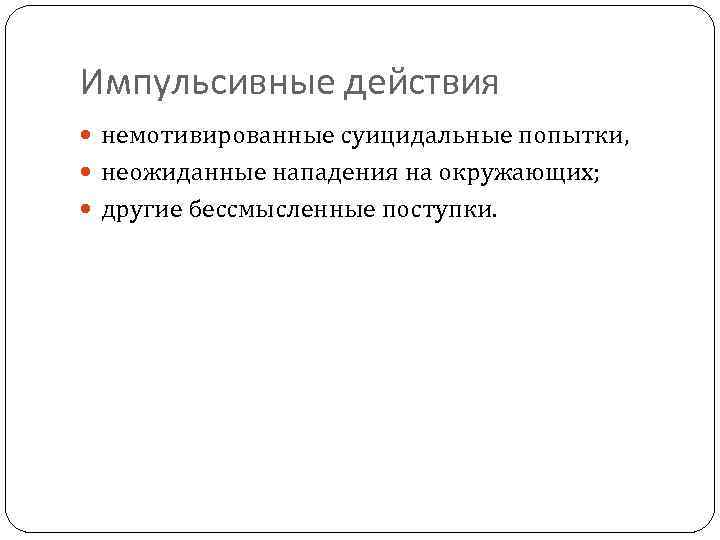 Импульсивные действия

- немотивированные суицидальные попытки,
- неожиданные нападения на окружающих;
- другие бессмысленные поступки.